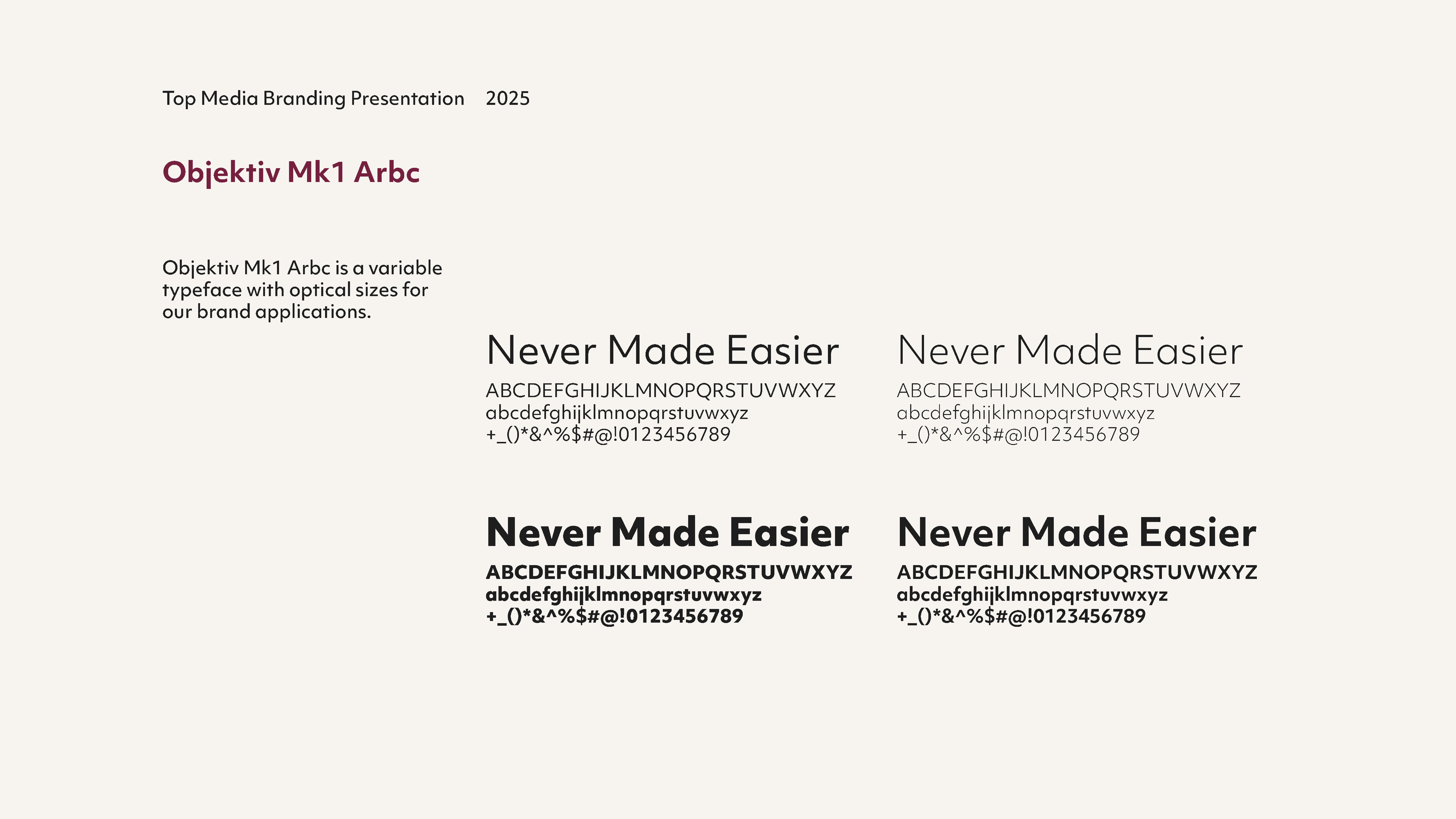 Top Media Branding Presentation 2025

Objektiv Mk1 Arbc

Objektiv Mk1 Arbc is a variable typeface with optical sizes for our brand applications.

Never Made Easier
ABCDEFGHIJKLMNOPQRSTUVWXYZ
abcdefghijklmnopqrstuvwxyz
+_()*&^%$#@!0123456789

Never Made Easier
ABCDEFGHIJKLMNOPQRSTUVWXYZ
abcdefghijklmnopqrstuvwxyz
+_()*&^%$#@!0123456789

Never Made Easier
ABCDEFGHIJKLMNOPQRSTUVWXYZ
abcdefghijklmnopqrstuvwxyz
+_()*&^%$#@!0123456789

Never Made Easier
ABCDEFGHIJKLMNOPQRSTUVWXYZ
abcdefghijklmnopqrstuvwxyz
+_()*&^%$#@!0123456789